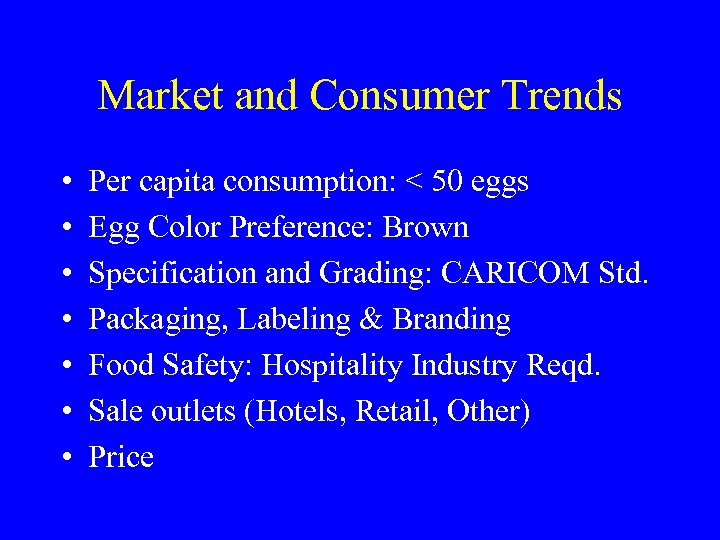 Market and Consumer Trends

• Per capita consumption: < 50 eggs
• Egg Color Preference: Brown
• Specification and Grading: CARICOM Std.
• Packaging, Labeling & Branding
• Food Safety: Hospitality Industry Reqd.
• Sale outlets (Hotels, Retail, Other)
• Price